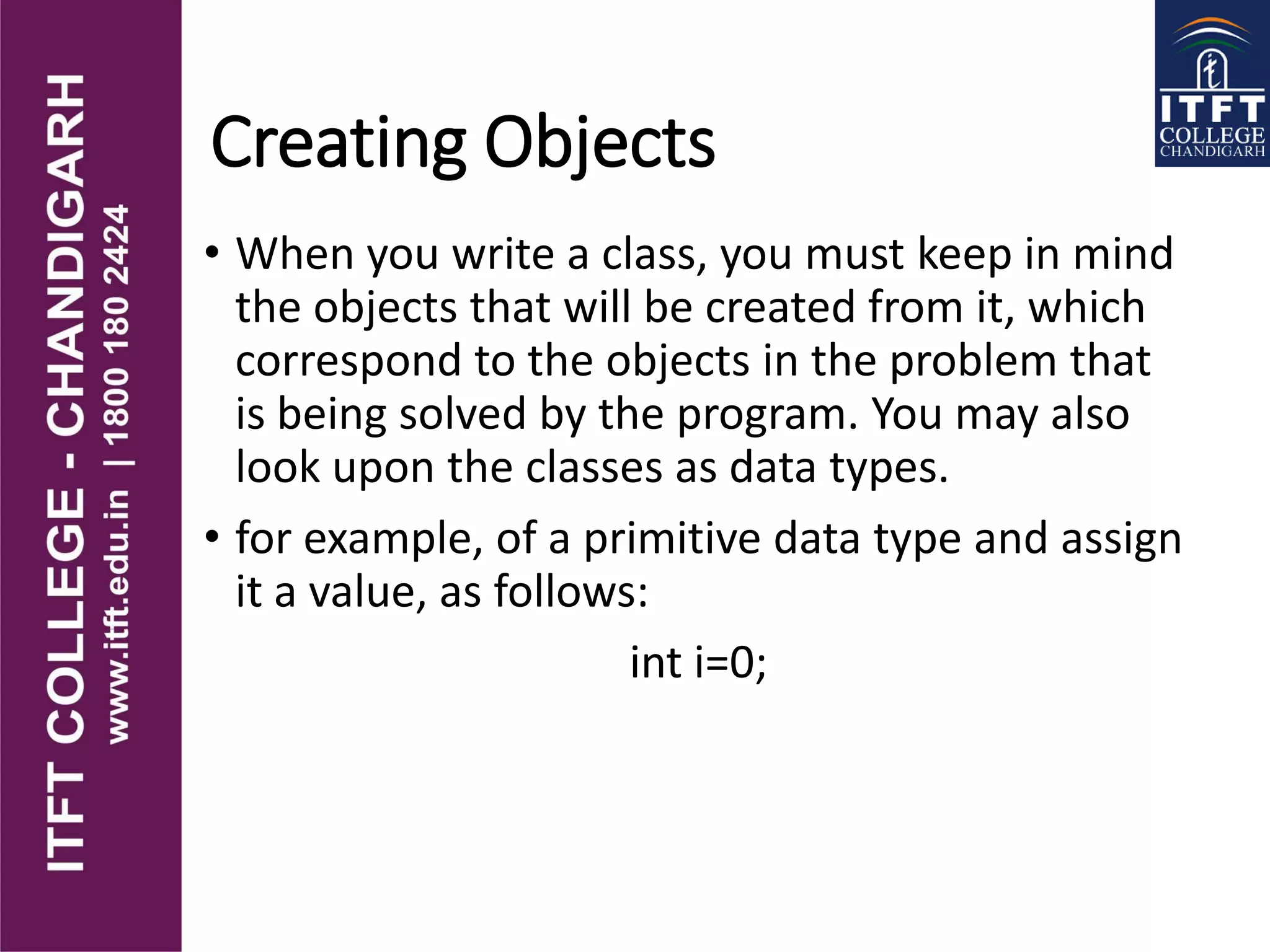 ITFT COLLEGE - CHANDIGARH
www.itft.edu.in | 1800 180 2424

ITFT COLLEGE CHANDIGARH

Creating Objects

• When you write a class, you must keep in mind the objects that will be created from it, which correspond to the objects in the problem that is being solved by the program. You may also look upon the classes as data types.

• for example, of a primitive data type and assign it a value, as follows:

int i=0;